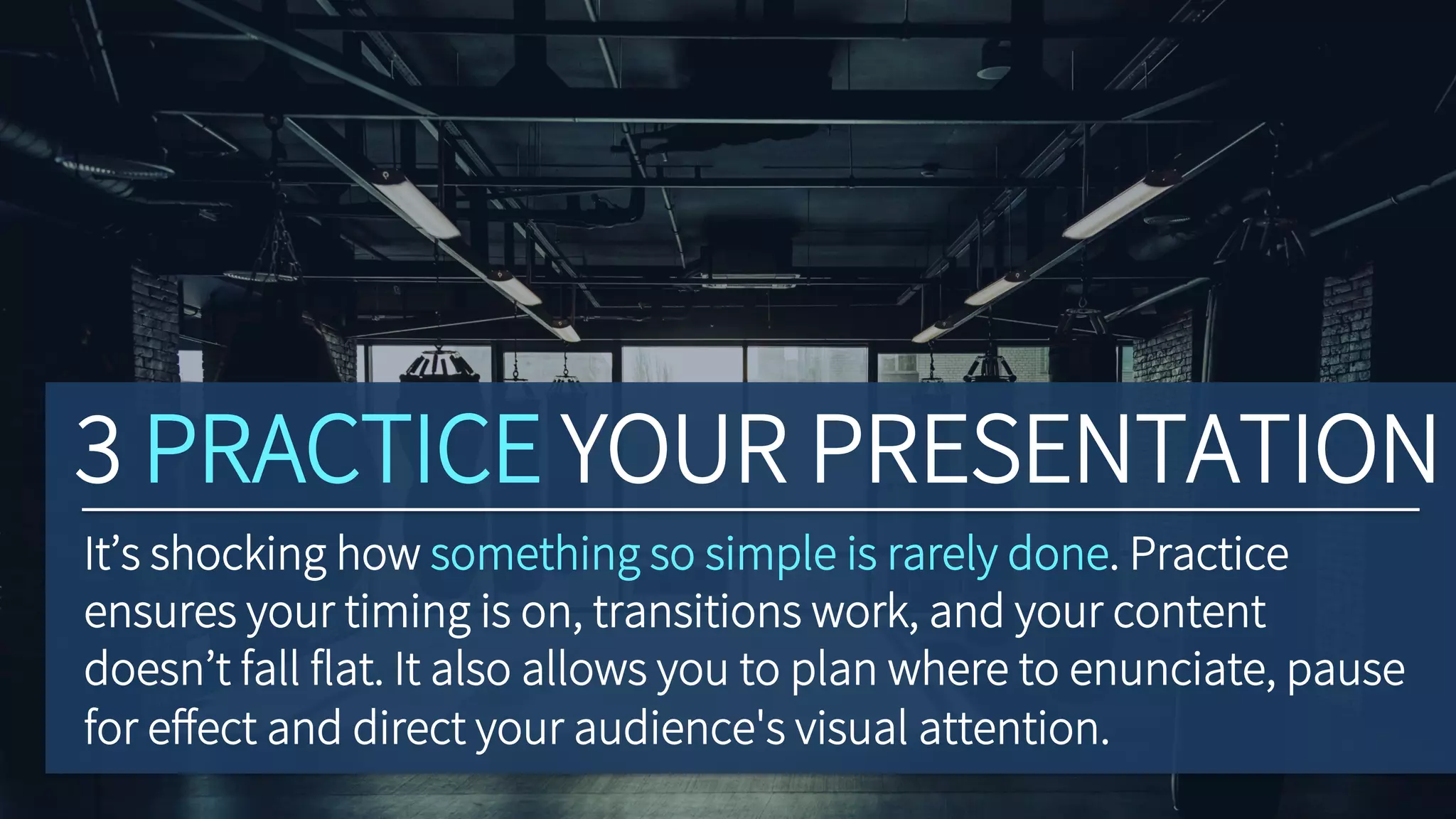 3 PRACTICE YOUR PRESENTATION

It’s shocking how something so simple is rarely done. Practice ensures your timing is on, transitions work, and your content doesn’t fall flat. It also allows you to plan where to enunciate, pause for effect and direct your audience's visual attention.